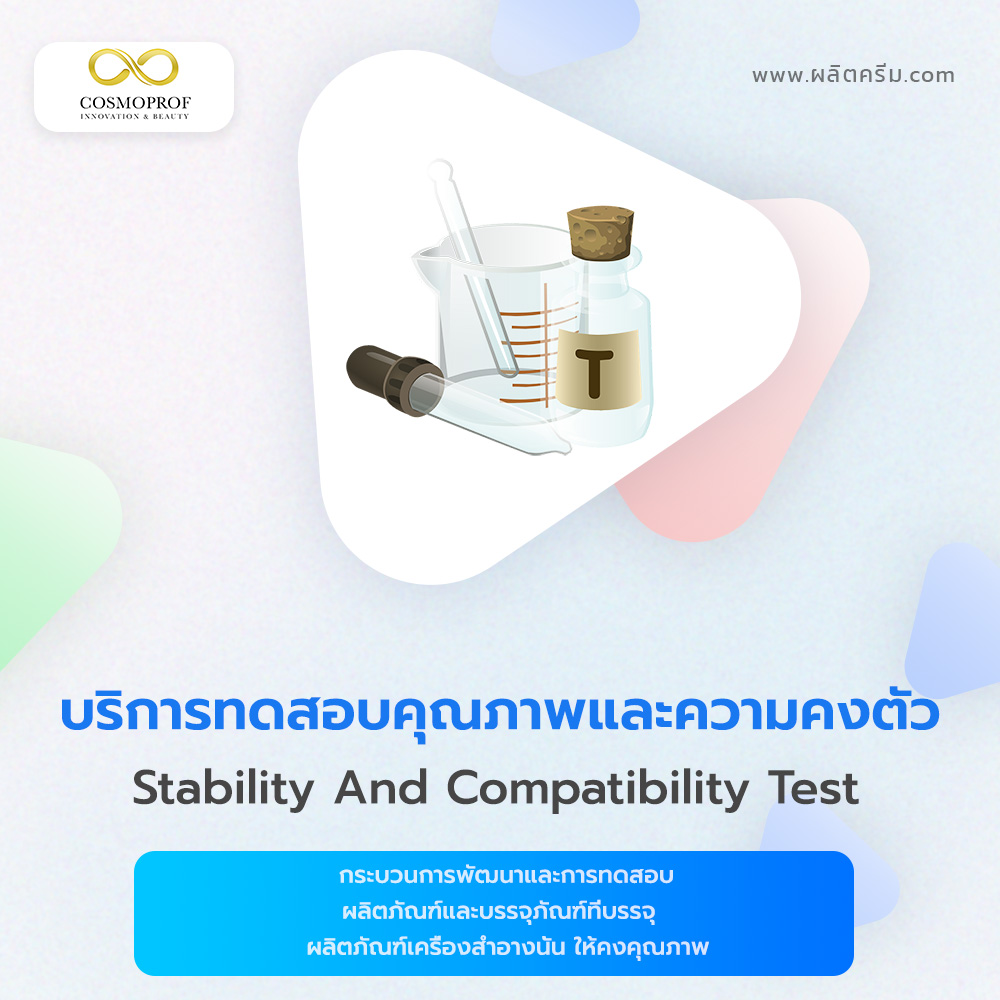 COSMOPROF
INNOVATION & BEAUTY

www.ผลิตครีม.com

T

บริการทดสอบคุณภาพและความคงตัว
Stability And Compatibility Test

กระบวนการพัฒนาและการทดสอบ
ผลิตภัณฑ์และบรรจุภัณฑ์ที่บรรจุ
ผลิตภัณฑ์เครื่องสำอางนั้น ให้คงคุณภาพ